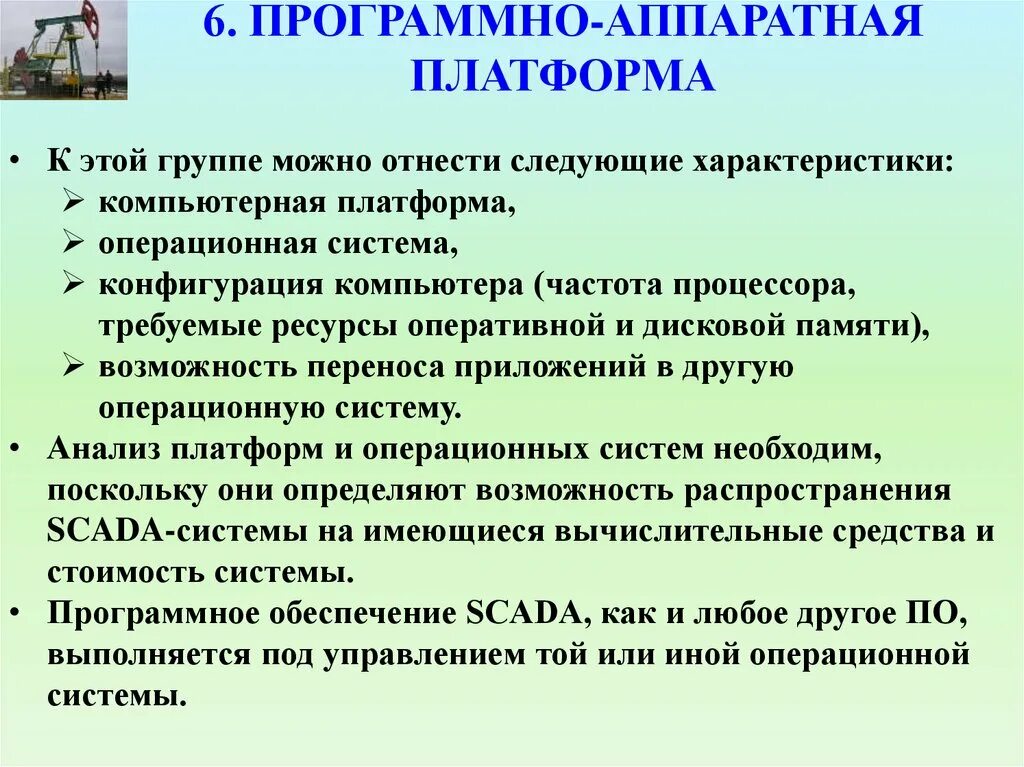 6. ПРОГРАММНО-АППАРАТНАЯ ПЛАТФОРМА

• К этой группе можно отнести следующие характеристики:
➢ компьютерная платформа,
➢ операционная система,
➢ конфигурация компьютера (частота процессора, требуемые ресурсы оперативной и дисковой памяти),
➢ возможность переноса приложений в другую операционную систему.
• Анализ платформ и операционных систем необходим, поскольку они определяют возможность распространения SCADA-системы на имеющиеся вычислительные средства и стоимость системы.
• Программное обеспечение SCADA, как и любое другое ПО, выполняется под управлением той или иной операционной системы.